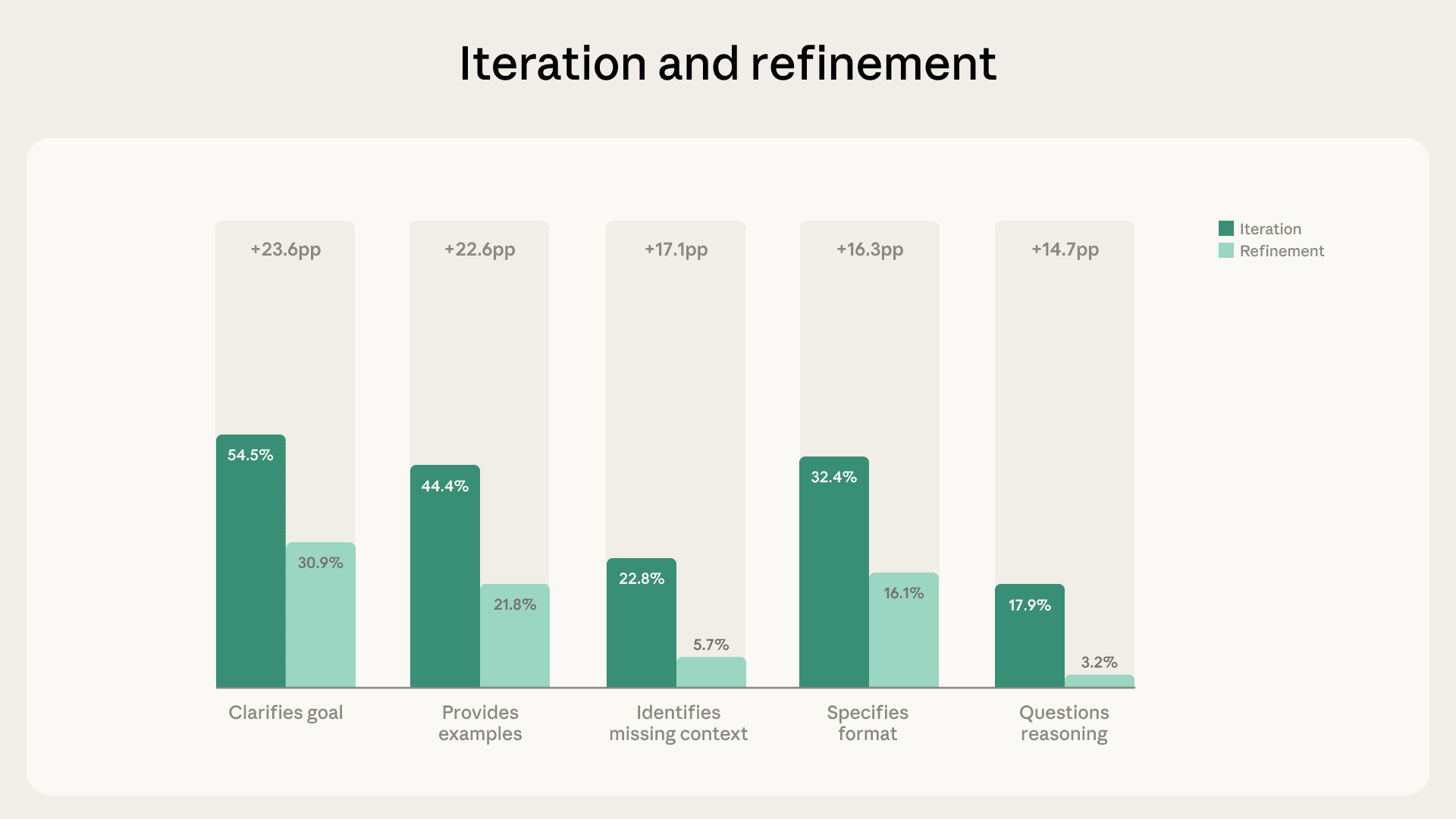 Iteration and refinement

Iteration
Refinement

+23.6pp
54.5%
30.9%
Clarifies goal

+22.6pp
44.4%
21.8%
Provides examples

+17.1pp
22.8%
5.7%
Identifies missing context

+16.3pp
32.4%
16.1%
Specifies format

+14.7pp
17.9%
3.2%
Questions reasoning